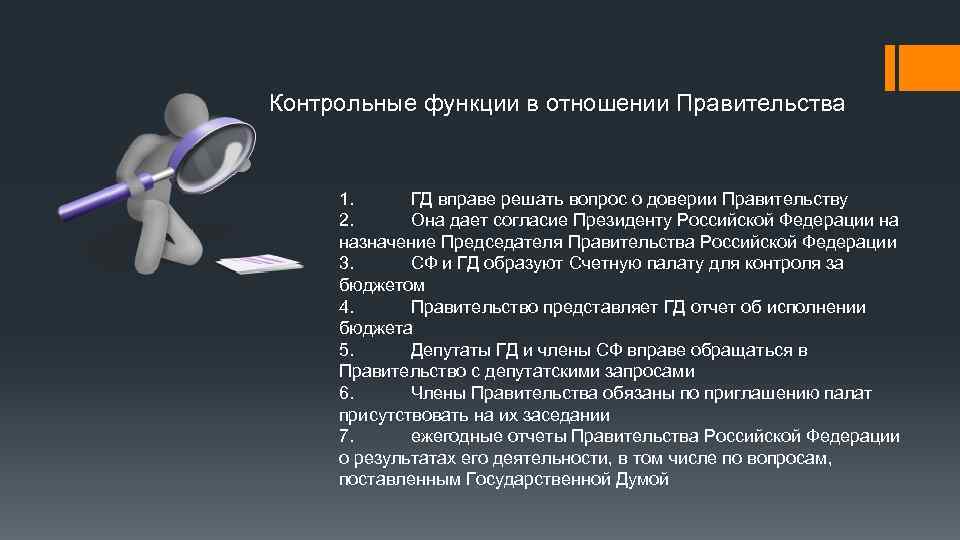 Контрольные функции в отношении Правительства

1. ГД вправе решать вопрос о доверии Правительству
2. Она дает согласие Президенту Российской Федерации на назначение Председателя Правительства Российской Федерации
3. СФ и ГД образуют Счетную палату для контроля за бюджетом
4. Правительство представляет ГД отчет об исполнении бюджета
5. Депутаты ГД и члены СФ вправе обращаться в Правительство с депутатскими запросами
6. Члены Правительства обязаны по приглашению палат присутствовать на их заседании
7. ежегодные отчеты Правительства Российской Федерации о результатах его деятельности, в том числе по вопросам, поставленным Государственной Думой